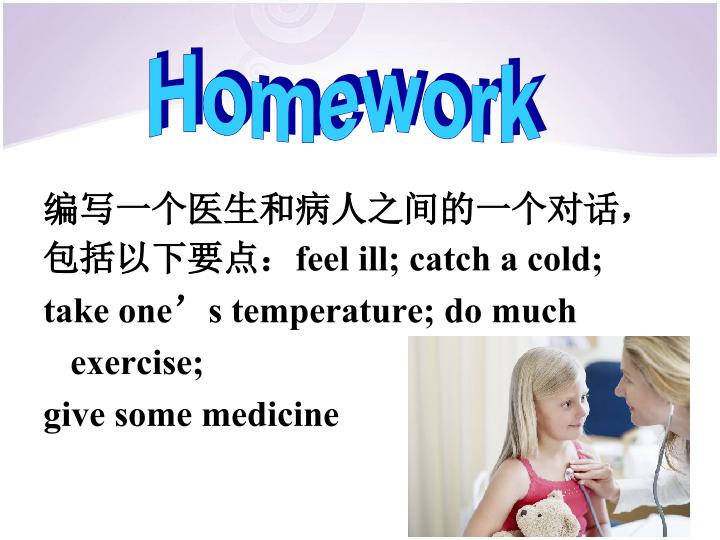 Homework

编写一个医生和病人之间的一个对话，包括以下要点：feel ill; catch a cold; take one’s temperature; do much exercise; give some medicine